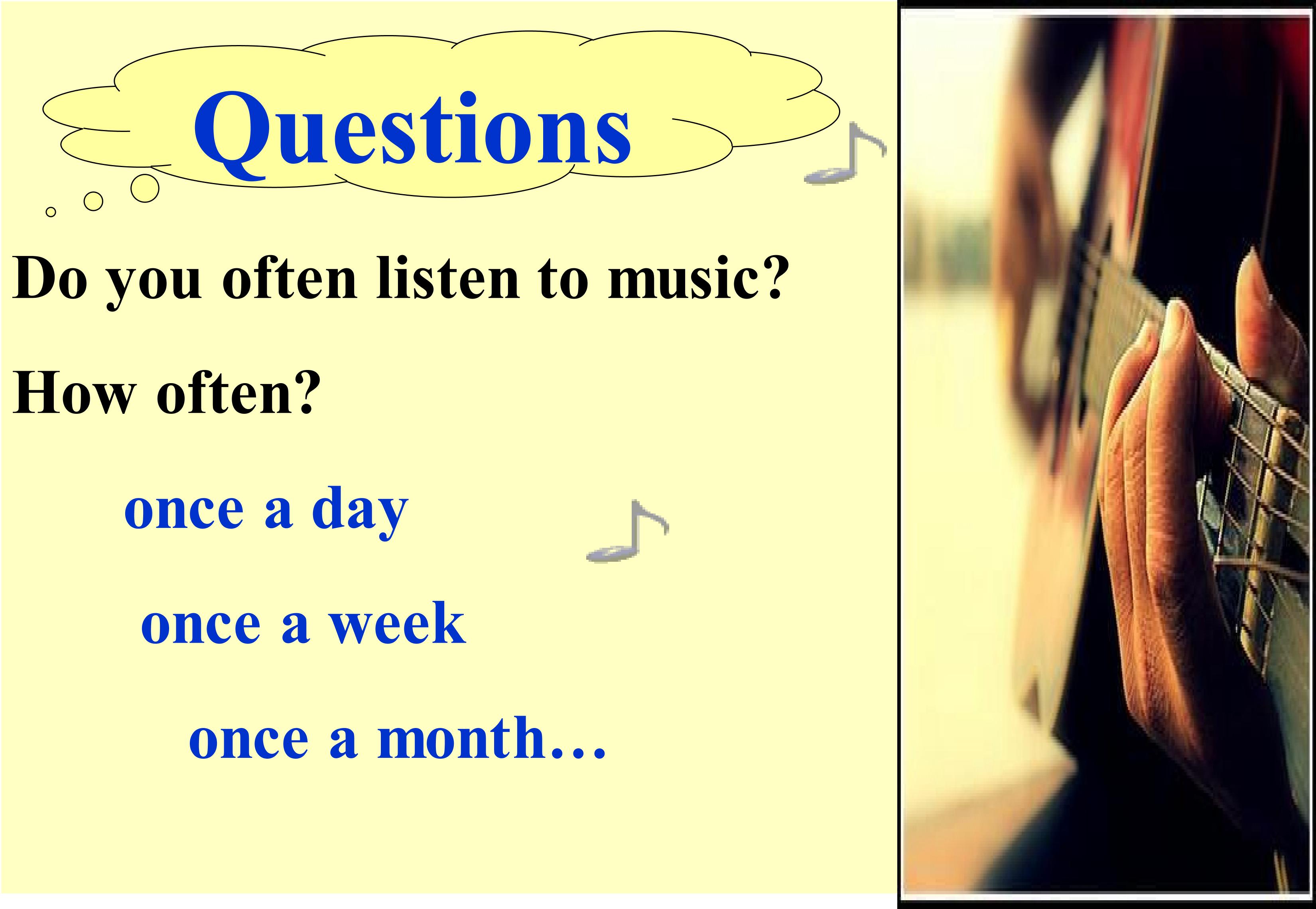 Questions

Do you often listen to music?

How often?

once a day

once a week

once a month…